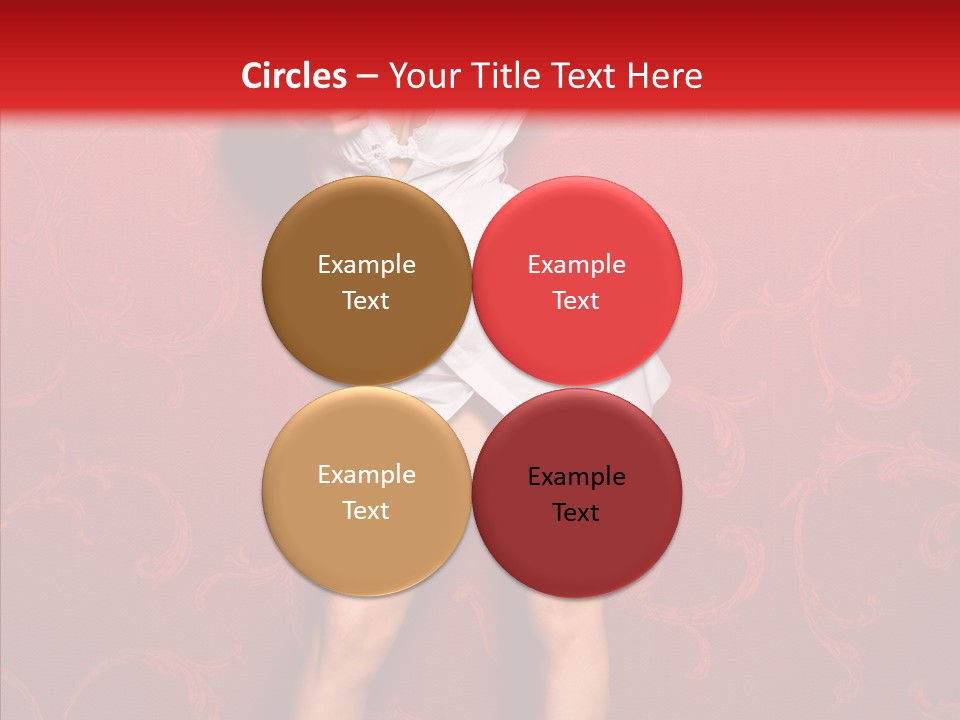 Circles – Your Title Text Here

Example Text

Example Text

Example Text

Example Text